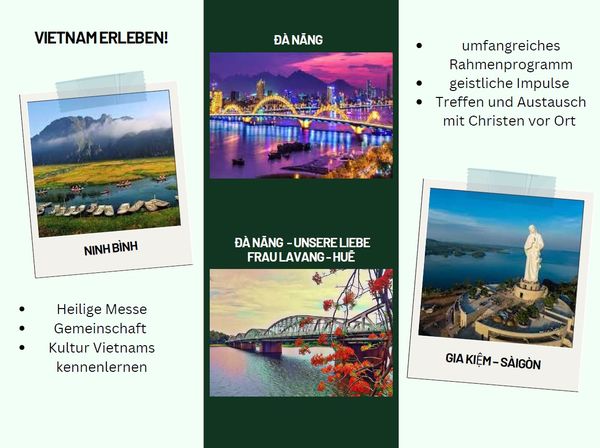 VIETNAM ERLEBEN!

NINH BÌNH

- Heilige Messe
- Gemeinschaft
- Kultur Vietnams kennenlernen

ĐÀ NẴNG

ĐÀ NẴNG - UNSERE LIEBE FRAU LAVANG - HUẾ

- umfangreiches Rahmenprogramm
- geistliche Impulse
- Treffen und Austausch mit Christen vor Ort

GIA KIỆM - SÀIGÒN